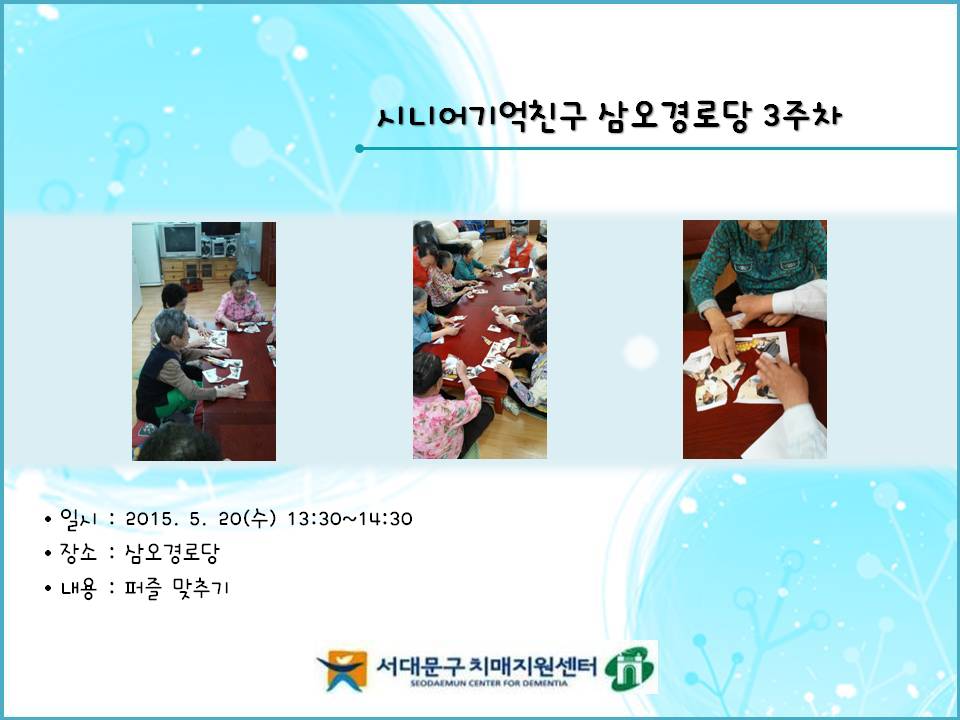 시니어기억친구 삼오경로당 3주차

• 일시 : 2015. 5. 20(수) 13:30~14:30
• 장소 : 삼오경로당
• 내용 : 퍼즐 맞추기

서대문구 치매지원센터
SEODAEMUN CENTER FOR DEMENTIA